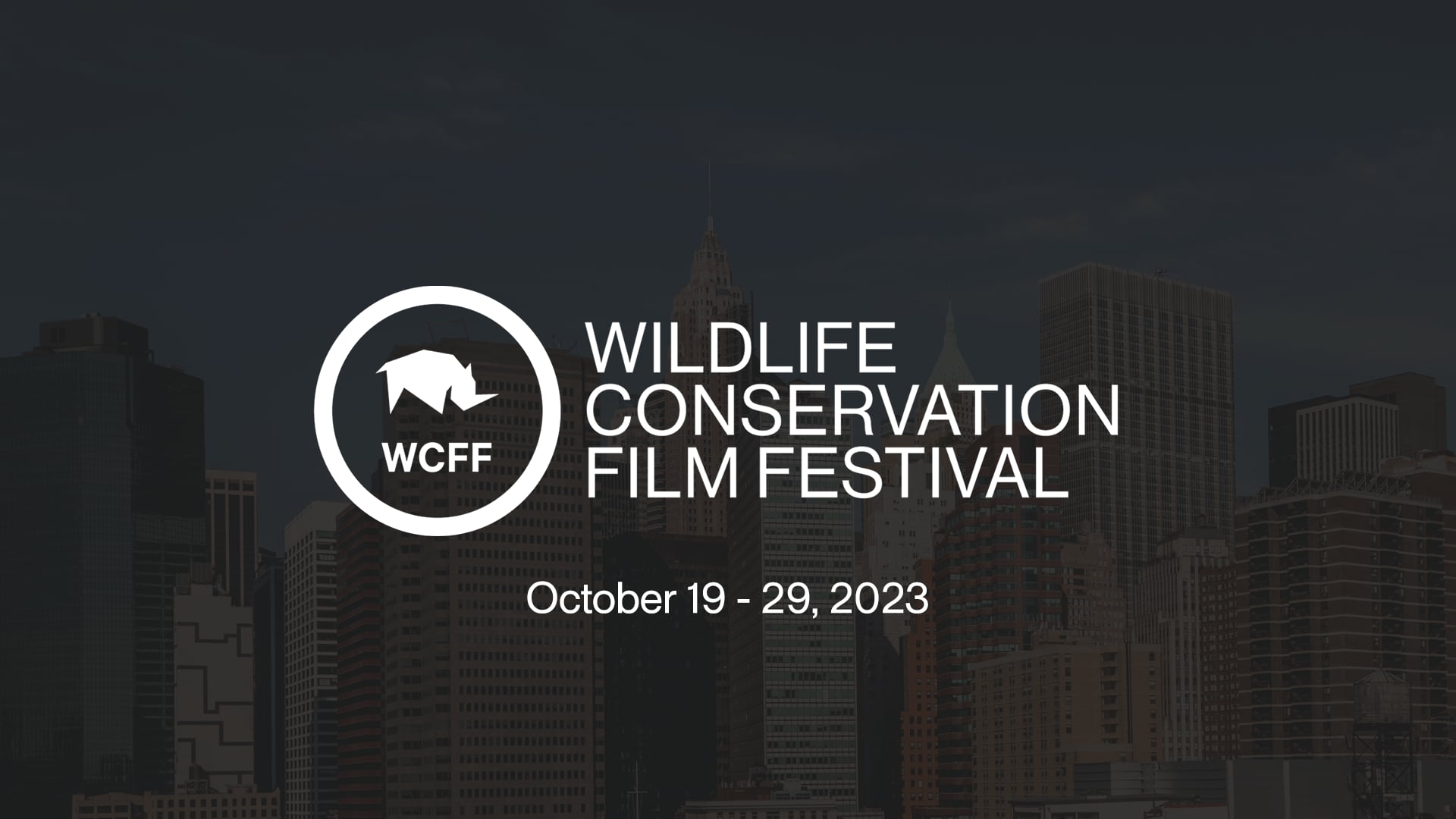 WCFF

WILDLIFE
CONSERVATION
FILM FESTIVAL

October 19 - 29, 2023